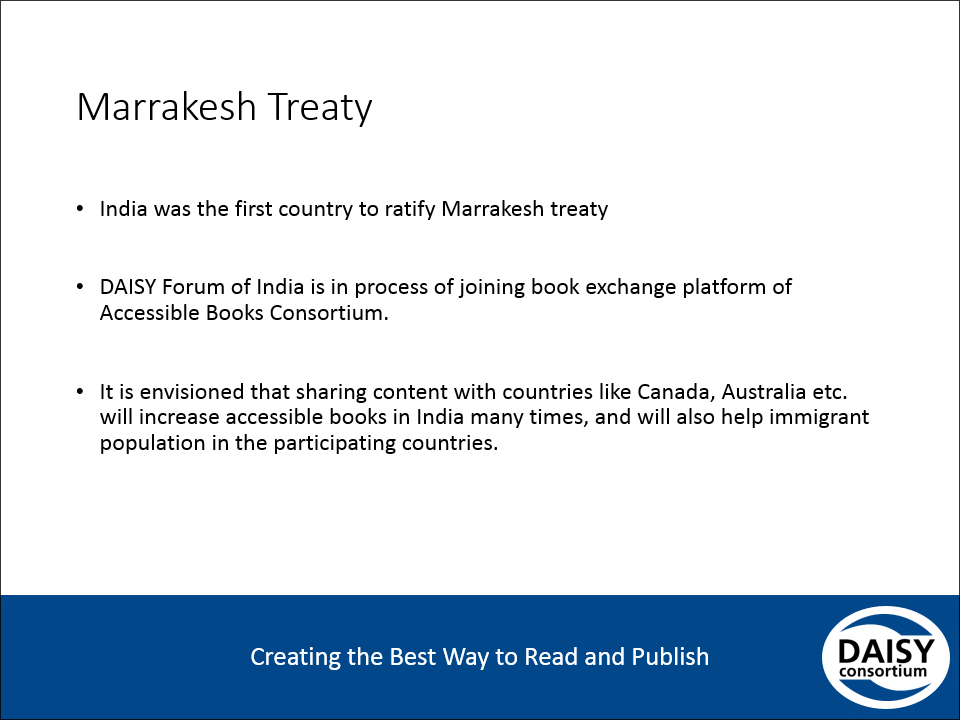 Marrakesh Treaty

• India was the first country to ratify Marrakesh treaty

• DAISY Forum of India is in process of joining book exchange platform of Accessible Books Consortium.

• It is envisioned that sharing content with countries like Canada, Australia etc. will increase accessible books in India many times, and will also help immigrant population in the participating countries.

Creating the Best Way to Read and Publish

DAISY consortium